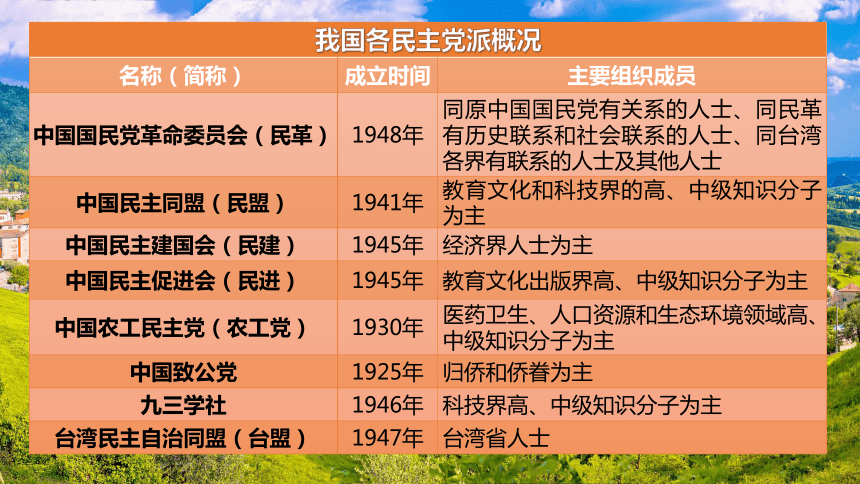 我国各民主党派概况

| 名称（简称） | 成立时间 | 主要组织成员 |
|---|---|---|
| 中国国民党革命委员会（民革） | 1948年 | 同原中国国民党有关系的人士、同民革有历史联系和社会联系的人士、同台湾各界有联系的人士及其他人士 |
| 中国民主同盟（民盟） | 1941年 | 教育文化和科技界的高、中级知识分子为主 |
| 中国民主建国会（民建） | 1945年 | 经济界人士为主 |
| 中国民主促进会（民进） | 1945年 | 教育文化出版界高、中级知识分子为主 |
| 中国农工民主党（农工党） | 1930年 | 医药卫生、人口资源和生态环境领域高、中级知识分子为主 |
| 中国致公党 | 1925年 | 归侨和侨眷为主 |
| 九三学社 | 1946年 | 科技界高、中级知识分子为主 |
| 台湾民主自治同盟（台盟） | 1947年 | 台湾省人士 |